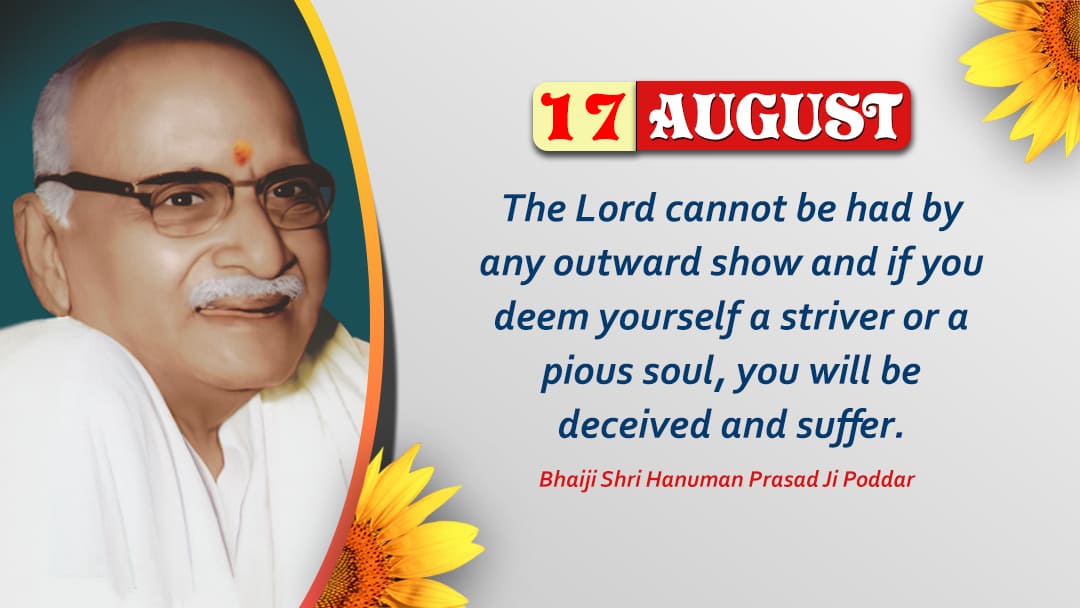 17 AUGUST

The Lord cannot be had by any outward show and if you deem yourself a striver or a pious soul, you will be deceived and suffer.

Bhaiji Shri Hanuman Prasad Ji Poddar